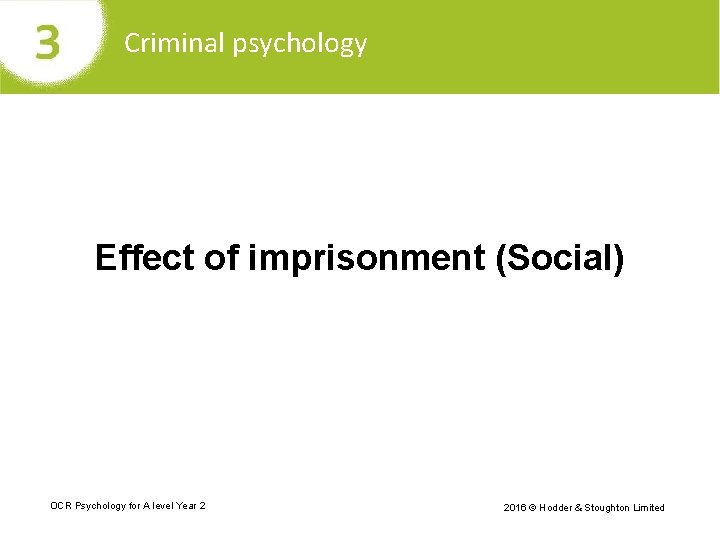 3 Criminal psychology

Effect of imprisonment (Social)

OCR Psychology for A level Year 2

2016 © Hodder & Stoughton Limited